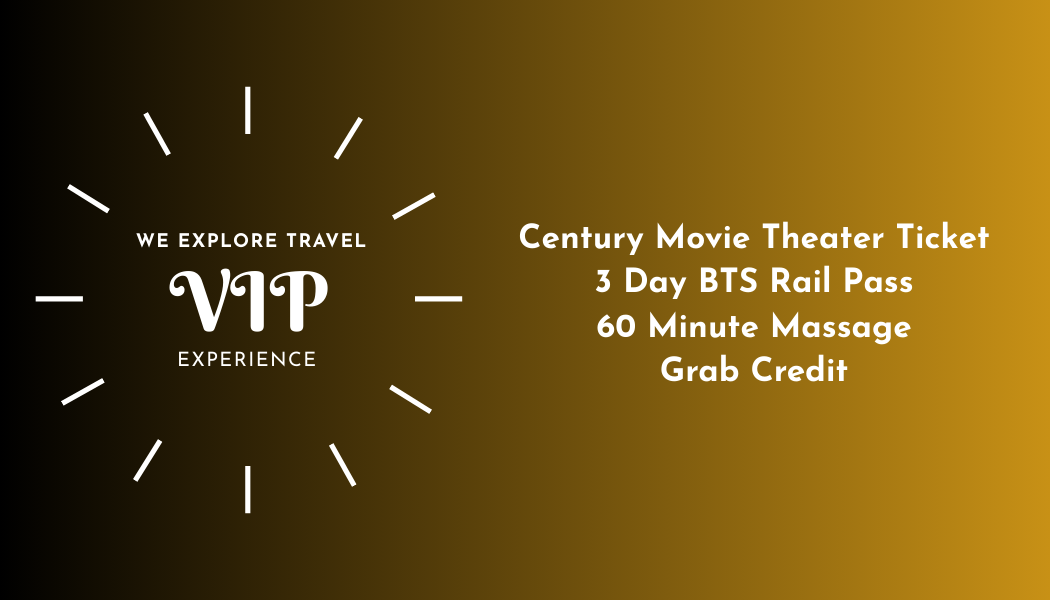 WE EXPLORE TRAVEL
VIP
EXPERIENCE

Century Movie Theater Ticket
3 Day BTS Rail Pass
60 Minute Massage
Grab Credit